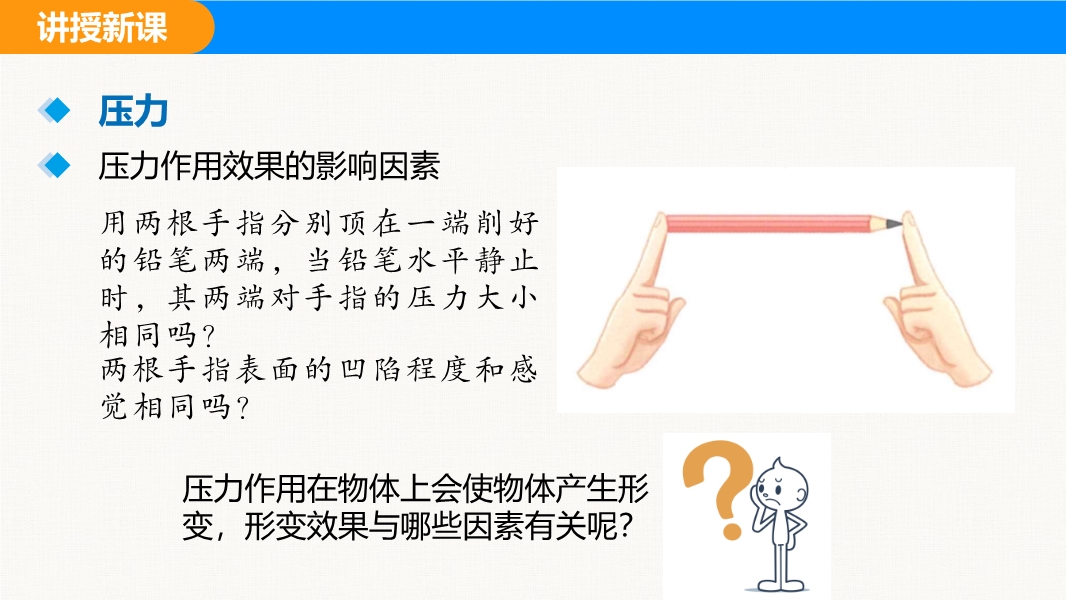 讲授新课

压力

压力作用效果的影响因素

用两根手指分别顶在一端削好的铅笔两端，当铅笔水平静止时，其两端对手指的压力大小相同吗？
两根手指表面的凹陷程度和感觉相同吗？

压力作用在物体上会使物体产生形变，形变效果与哪些因素有关呢？